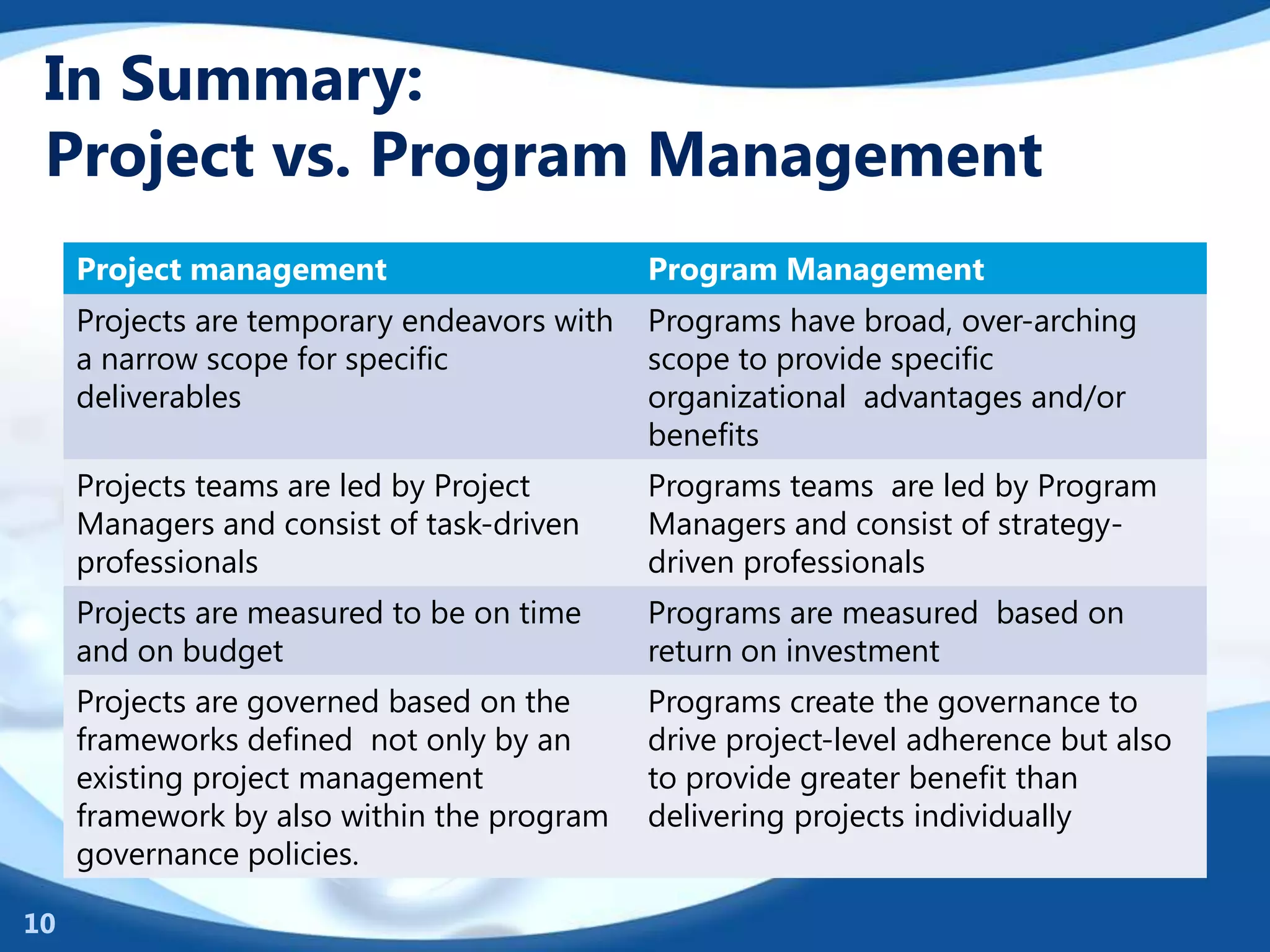 In Summary:
Project vs. Program Management

| Project management | Program Management |
|---|---|
| Projects are temporary endeavors with a narrow scope for specific deliverables | Programs have broad, over-arching scope to provide specific organizational advantages and/or benefits |
| Projects teams are led by Project Managers and consist of task-driven professionals | Programs teams are led by Program Managers and consist of strategy-driven professionals |
| Projects are measured to be on time and on budget | Programs are measured based on return on investment |
| Projects are governed based on the frameworks defined not only by an existing project management framework by also within the program governance policies. | Programs create the governance to drive project-level adherence but also to provide greater benefit than delivering projects individually |

10